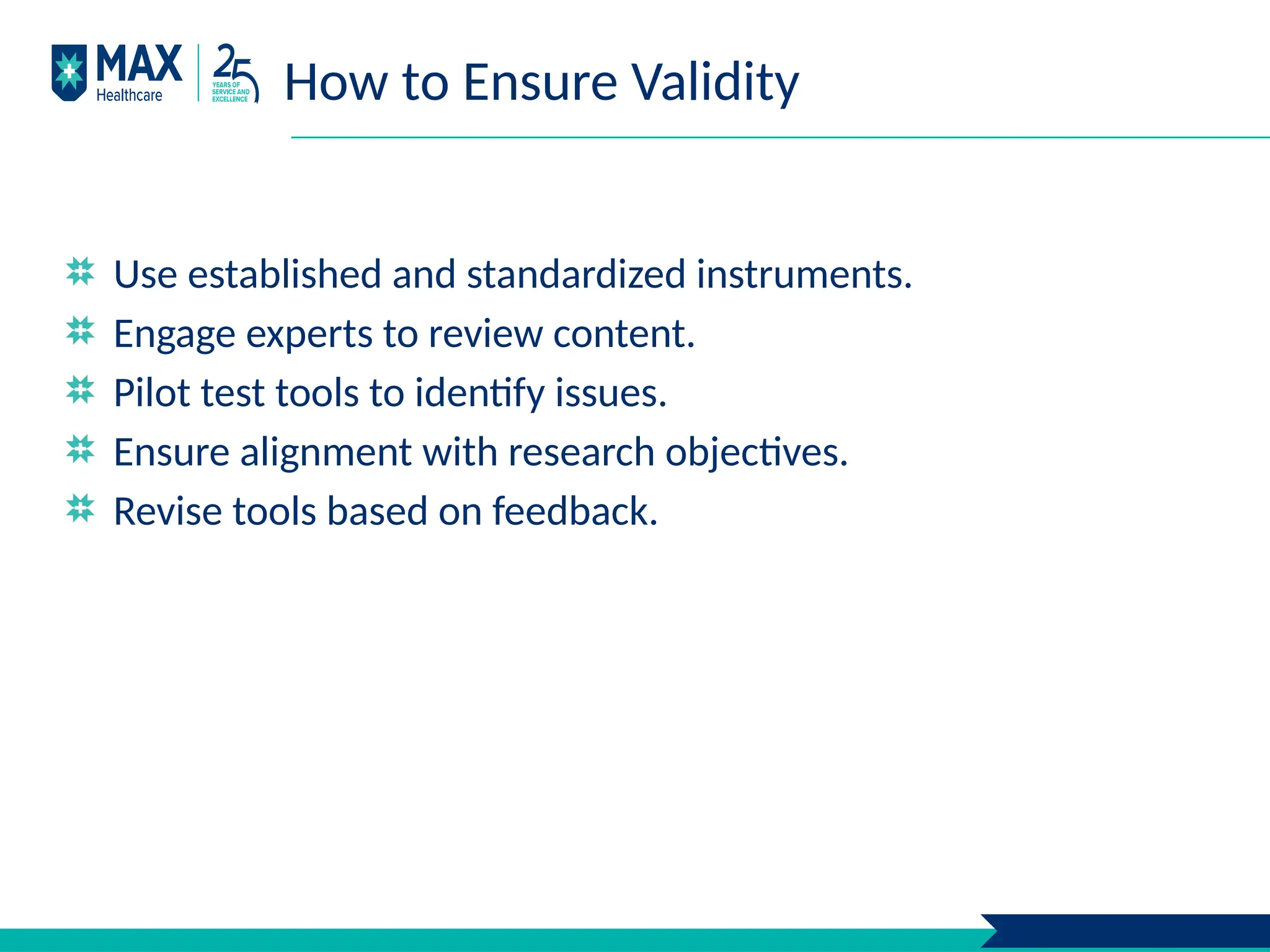 MAX Healthcare

25 YEARS OF SERVICE AND EXCELLENCE

How to Ensure Validity

Use established and standardized instruments.

Engage experts to review content.

Pilot test tools to identify issues.

Ensure alignment with research objectives.

Revise tools based on feedback.